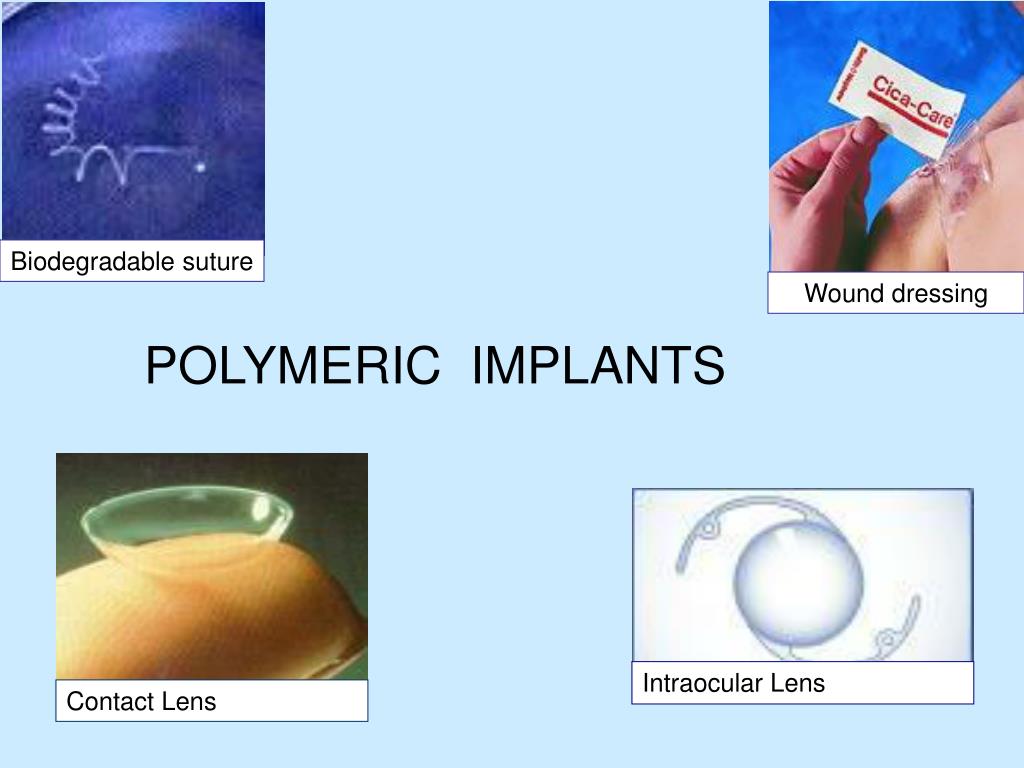 Biodegradable suture

Cica-Care

Wound dressing

POLYMERIC IMPLANTS

Contact Lens

Intraocular Lens